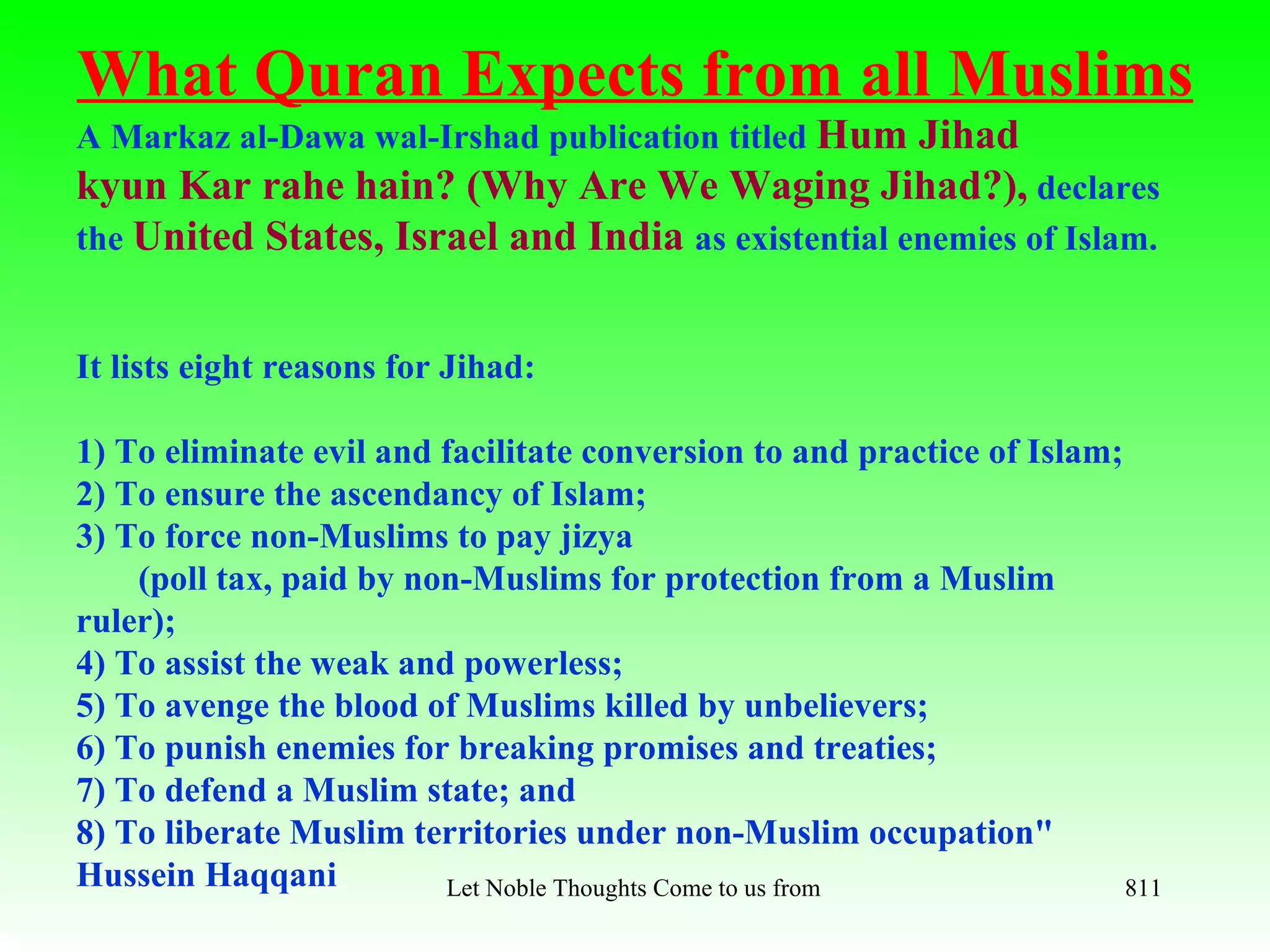 What Quran Expects from all Muslims

A Markaz al-Dawa wal-Irshad publication titled Hum Jihad kyun Kar rahe hain? (Why Are We Waging Jihad?), declares the United States, Israel and India as existential enemies of Islam.

It lists eight reasons for Jihad:

1) To eliminate evil and facilitate conversion to and practice of Islam;
2) To ensure the ascendancy of Islam;
3) To force non-Muslims to pay jizya
(poll tax, paid by non-Muslims for protection from a Muslim ruler);
4) To assist the weak and powerless;
5) To avenge the blood of Muslims killed by unbelievers;
6) To punish enemies for breaking promises and treaties;
7) To defend a Muslim state; and
8) To liberate Muslim territories under non-Muslim occupation"
Hussein Haqqani

Let Noble Thoughts Come to us from

811